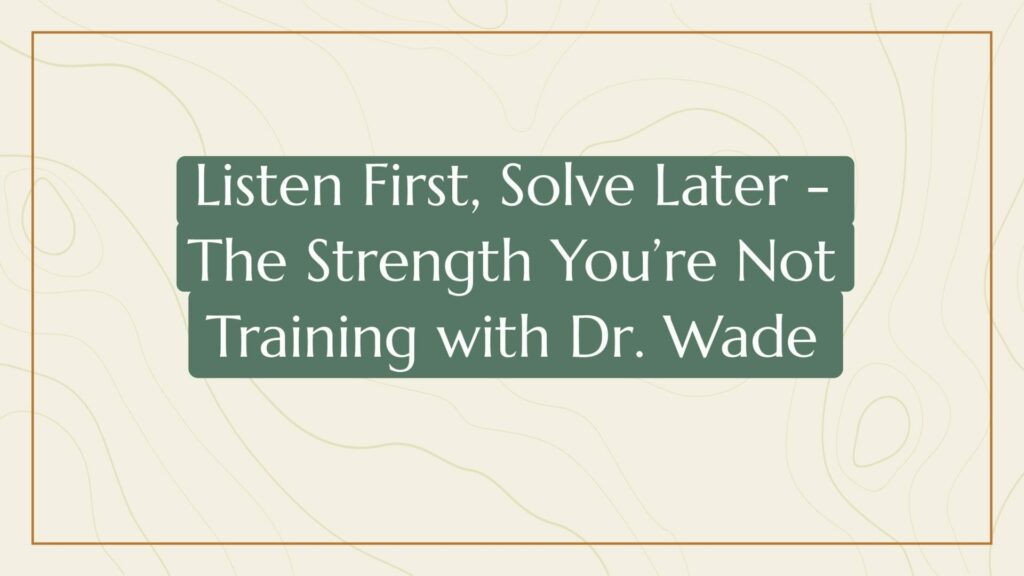 Listen First, Solve Later - The Strength You’re Not Training with Dr. Wade